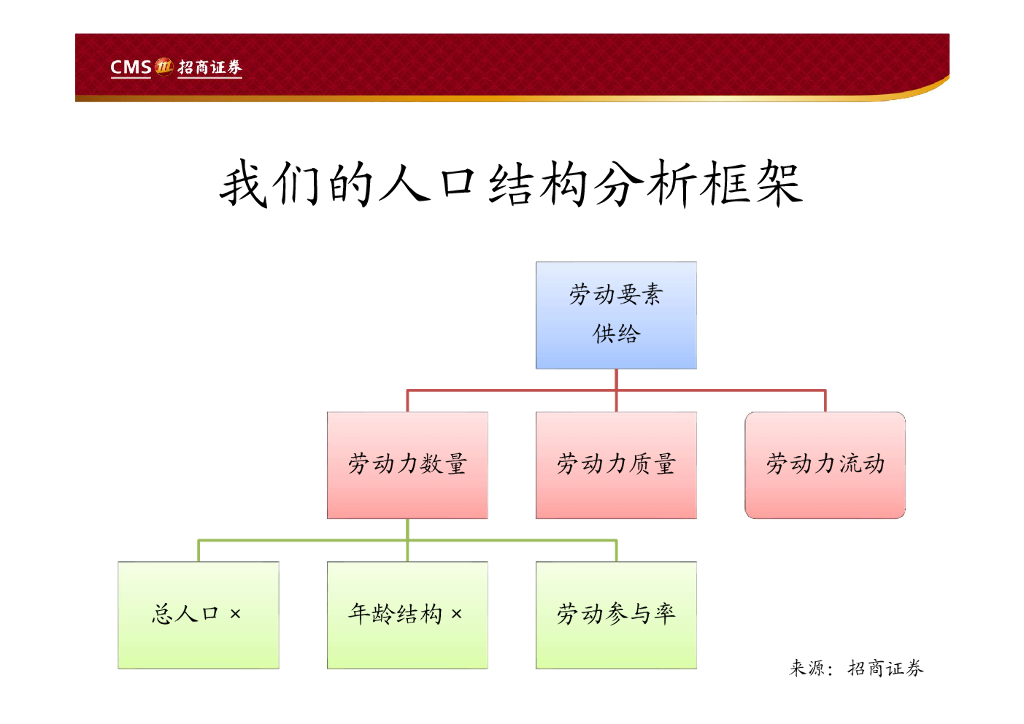 CMS 招商证券

我们的人口结构分析框架

劳动要素供给

劳动力数量

劳动力质量

劳动力流动

总人口 ×

年龄结构 ×

劳动参与率

来源：招商证券